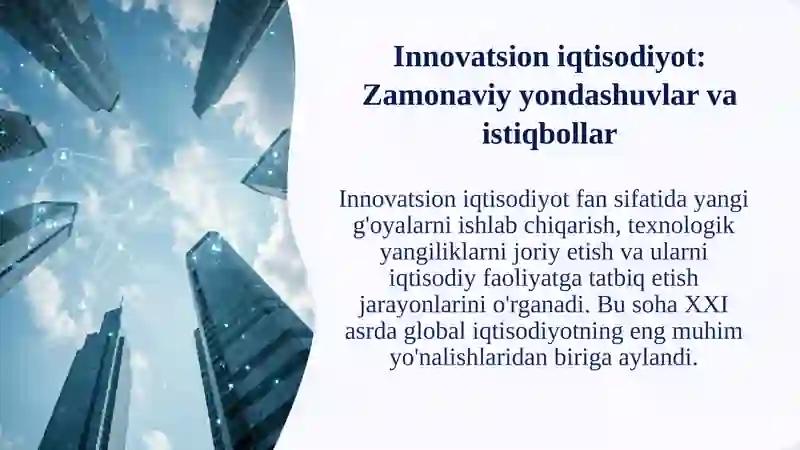 Innovatsion iqtisodiyot: Zamonaviy yondashuvlar va istiqbollar

Innovatsion iqtisodiyot fan sifatida yangi g'oyalarni ishlab chiqarish, texnologik yangiliklarni joriy etish va ularni iqtisodiy faoliyatga tatbiq etish jarayonlarini o'rganadi. Bu soha XXI asrda global iqtisodiyotning eng muhim yo'nalishlaridan biriga aylandi.